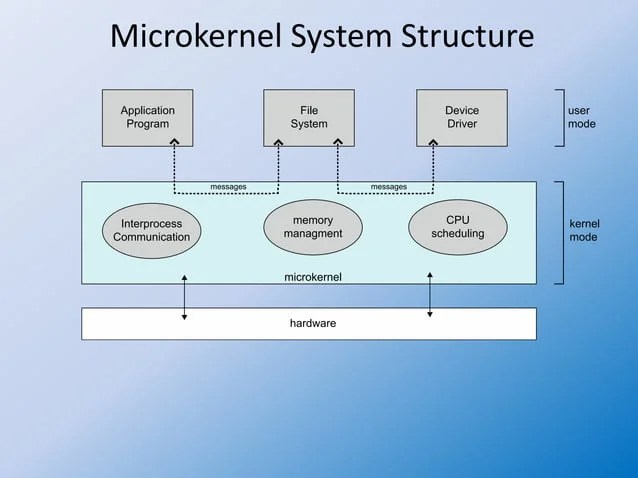 Microkernel System Structure

Application Program

File System

Device Driver

user mode

messages

messages

Interprocess Communication

memory managment

CPU scheduling

kernel mode

microkernel

hardware